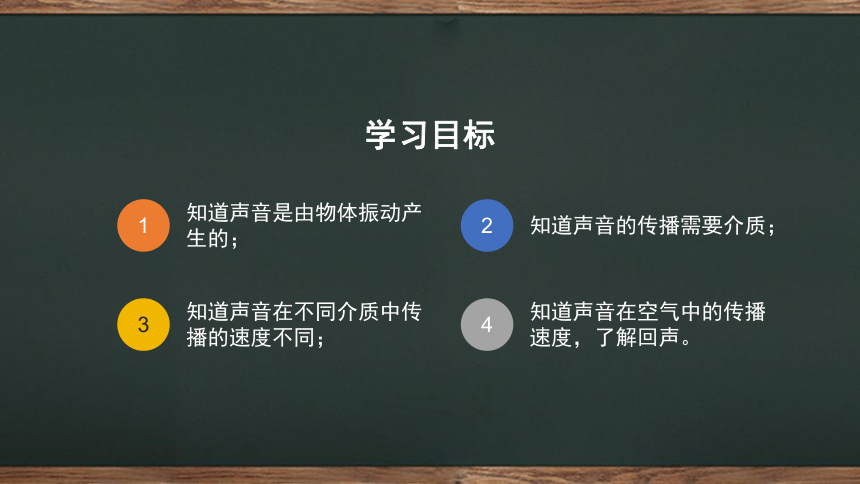 学习目标

1 知道声音是由物体振动产生的；

2 知道声音的传播需要介质；

3 知道声音在不同介质中传播的速度不同；

4 知道声音在空气中的传播速度，了解回声。